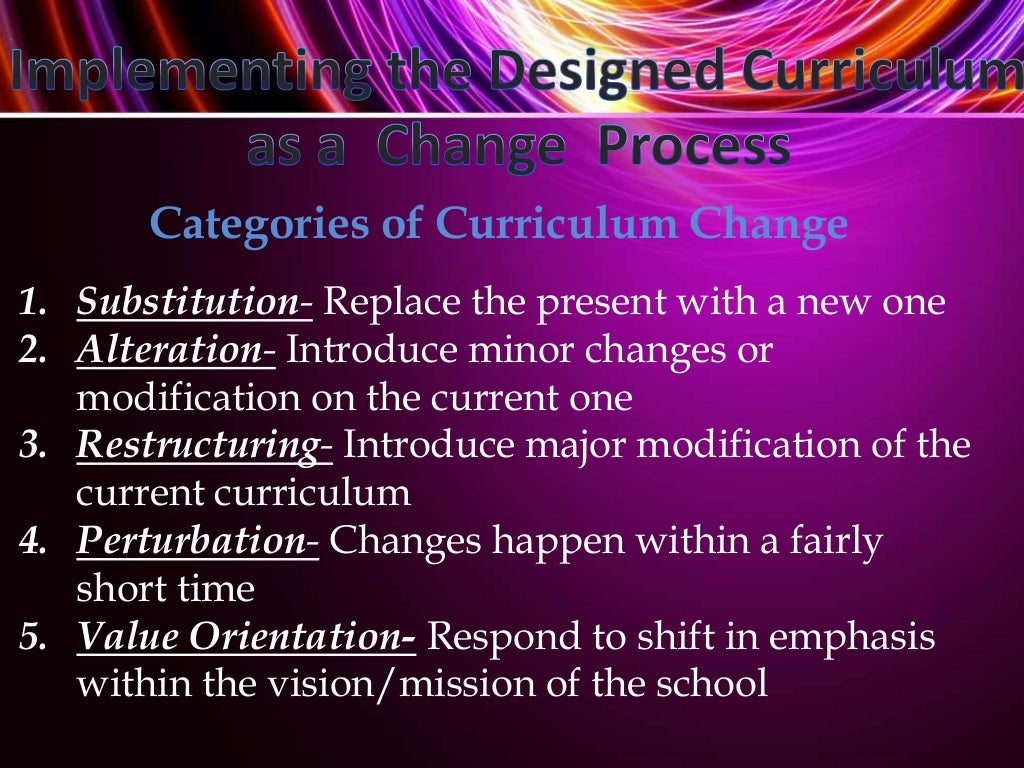 Implementing the Designed Curriculum as a Change Process

Categories of Curriculum Change

1. Substitution- Replace the present with a new one
2. Alteration- Introduce minor changes or modification on the current one
3. Restructuring- Introduce major modification of the current curriculum
4. Perturbation- Changes happen within a fairly short time
5. Value Orientation- Respond to shift in emphasis within the vision/mission of the school